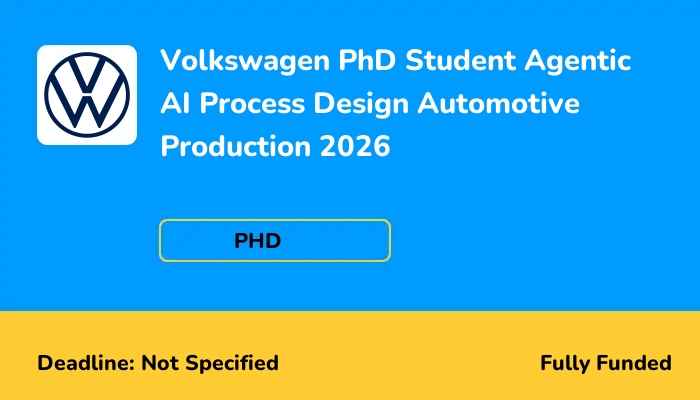 Volkswagen PhD Student Agentic AI Process Design Automotive Production 2026

PHD

Deadline: Not Specified

Fully Funded